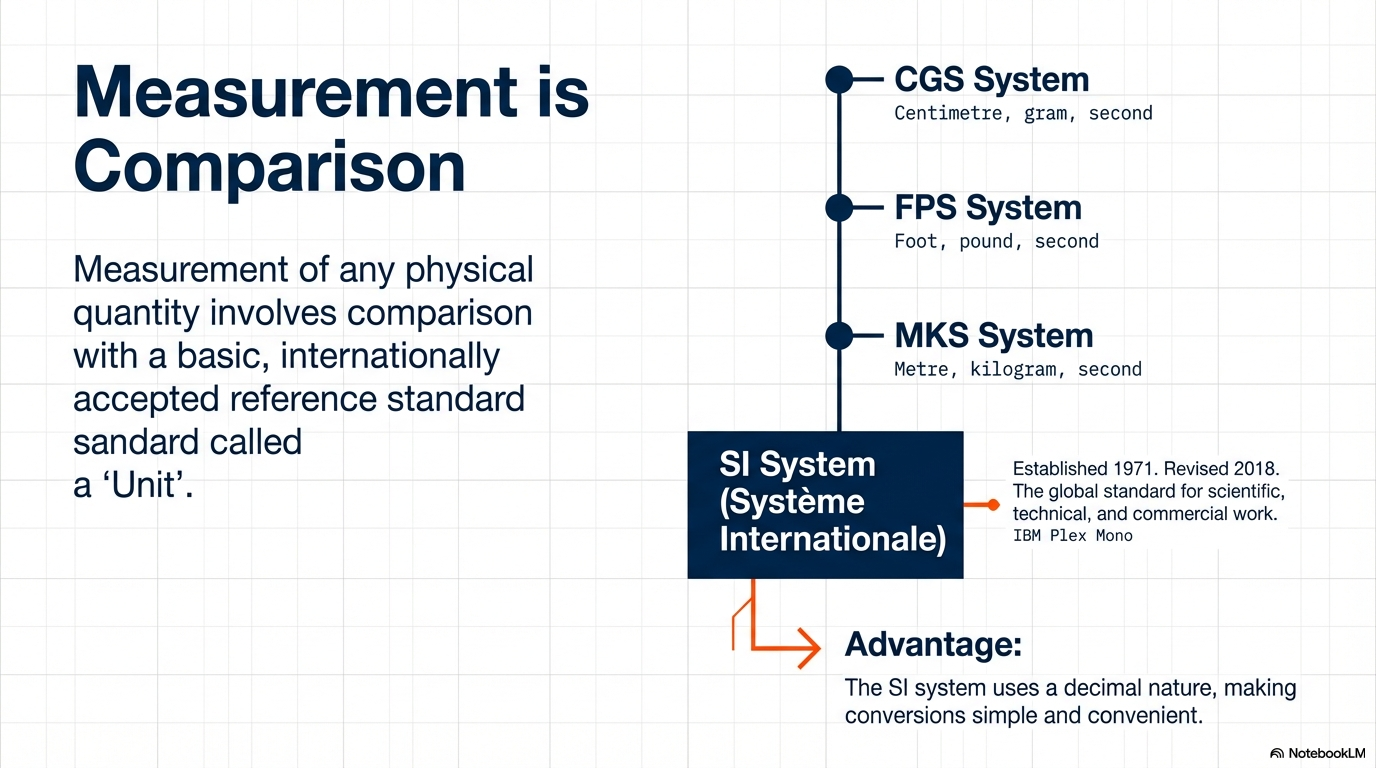 Measurement is Comparison

Measurement of any physical quantity involves comparison with a basic, internationally accepted reference standard sandard called a ‘Unit’.

CGS System
Centimetre, gram, second

FPS System
Foot, pound, second

MKS System
Metre, kilogram, second

SI System (Système Internationale)

Established 1971. Revised 2018. The global standard for scientific, technical, and commercial work.
IBM Plex Mono

Advantage:
The SI system uses a decimal nature, making conversions simple and convenient.

NotebookLM